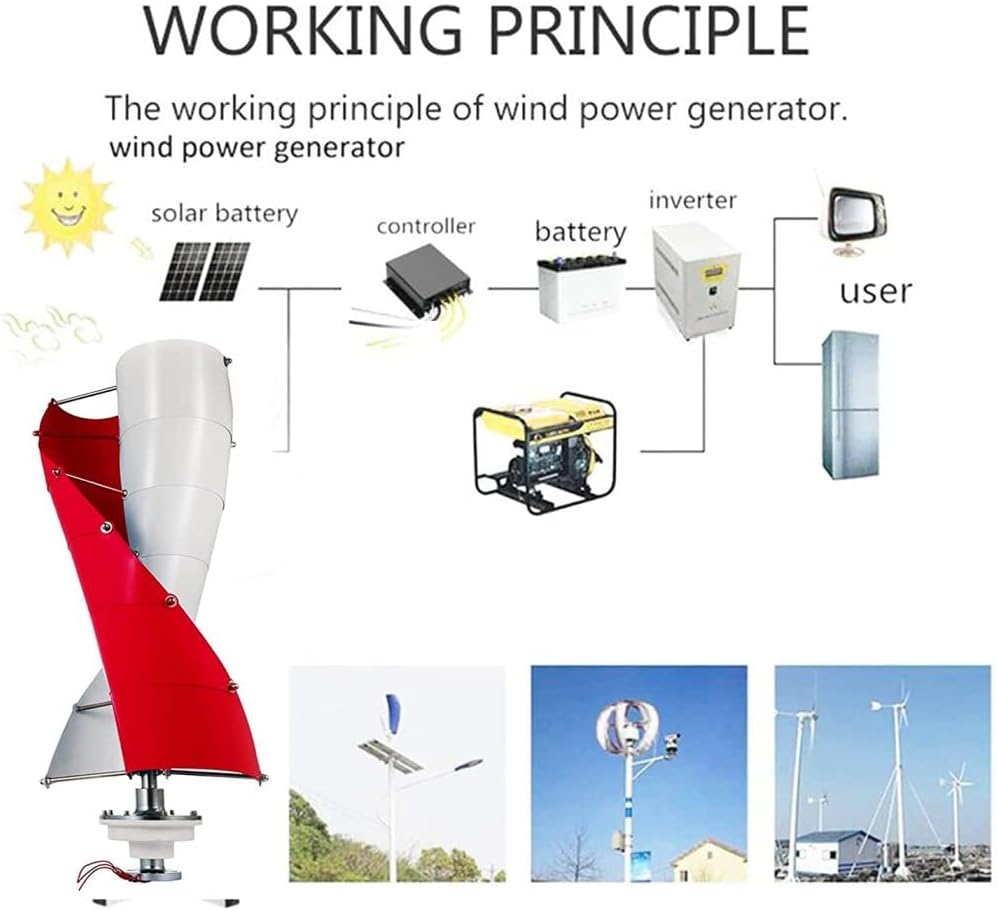 WORKING PRINCIPLE

The working principle of wind power generator.

wind power generator

solar battery

controller

battery

inverter

user